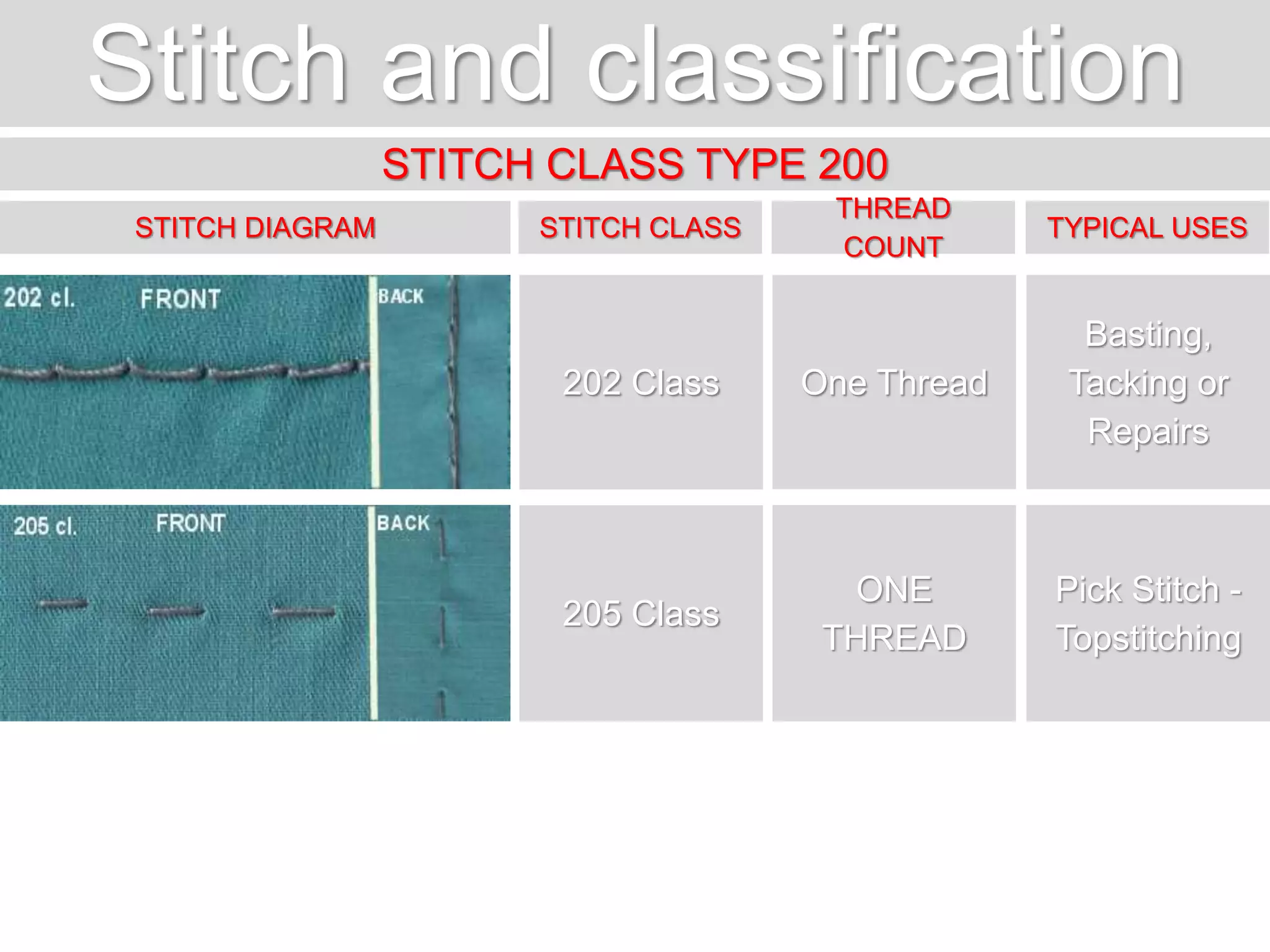 Stitch and classification

STITCH CLASS TYPE 200

| STITCH DIAGRAM | STITCH CLASS | THREAD COUNT | TYPICAL USES |
|---|---|---|---|
| 202 cl. FRONT BACK | 202 Class | One Thread | Basting, Tacking or Repairs |
| 205 cl. FRONT BACK | 205 Class | ONE THREAD | Pick Stitch - Topstitching |